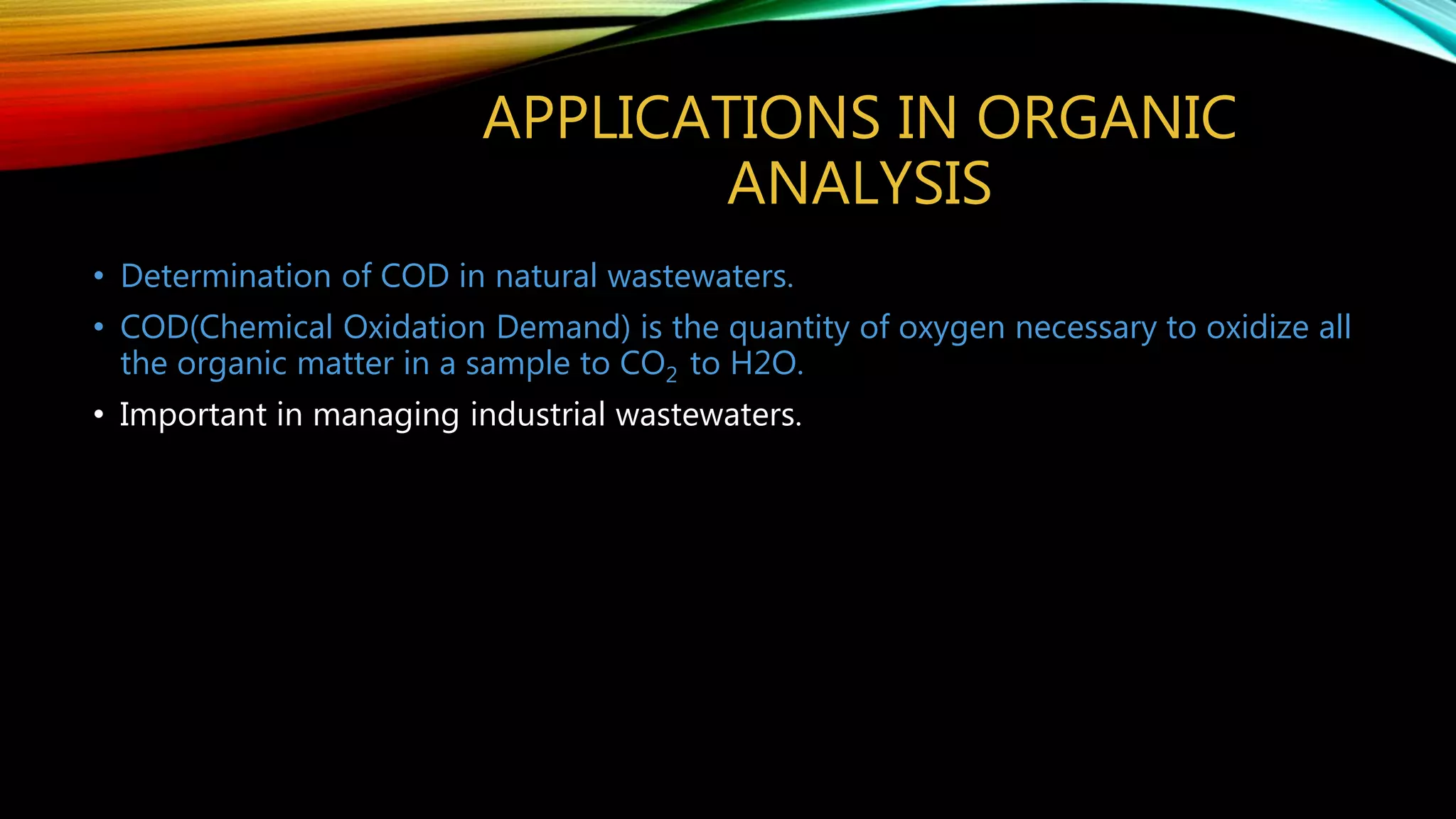 APPLICATIONS IN ORGANIC ANALYSIS

• Determination of COD in natural wastewaters.

• COD(Chemical Oxidation Demand) is the quantity of oxygen necessary to oxidize all the organic matter in a sample to $CO_2$ to H2O.

• Important in managing industrial wastewaters.